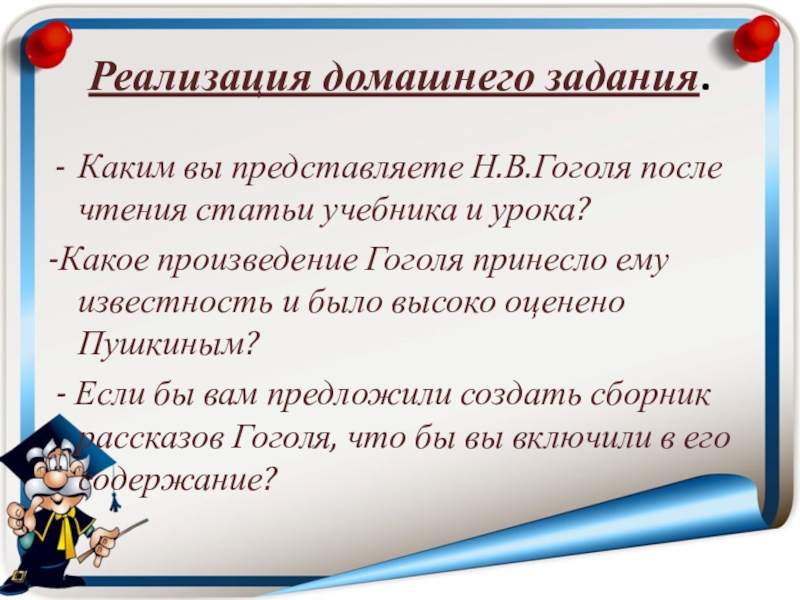 Реализация домашнего задания.

- Каким вы представляете Н.В.Гоголя после чтения статьи учебника и урока?

-Какое произведение Гоголя принесло ему известность и было высоко оценено Пушкиным?

- Если бы вам предложили создать сборник рассказов Гоголя, что бы вы включили в его содержание?